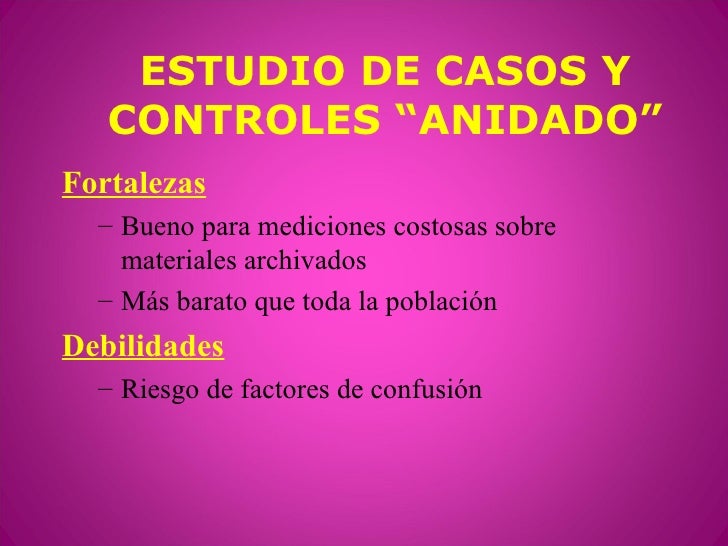 ESTUDIO DE CASOS Y CONTROLES “ANIDADO”

Fortalezas

– Bueno para mediciones costosas sobre materiales archivados

– Más barato que toda la población

Debilidades

– Riesgo de factores de confusión